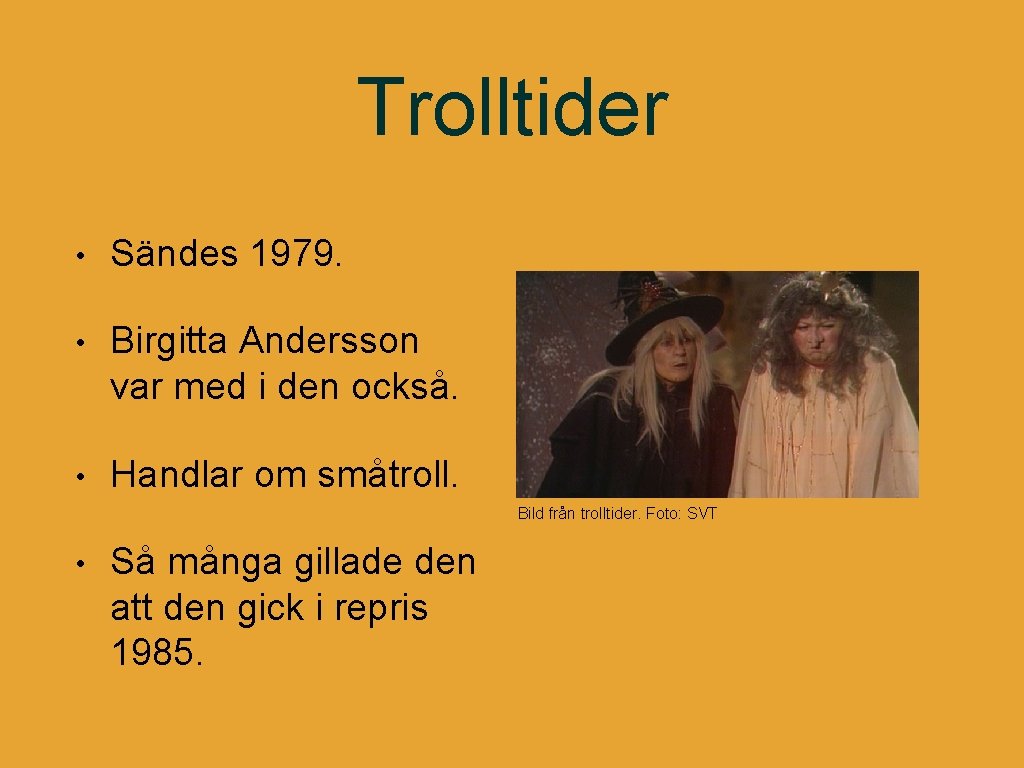 Trolltider

• Sändes 1979.

• Birgitta Andersson var med i den också.

• Handlar om småtroll.

Bild från trolltider. Foto: SVT

• Så många gillade den att den gick i repris 1985.